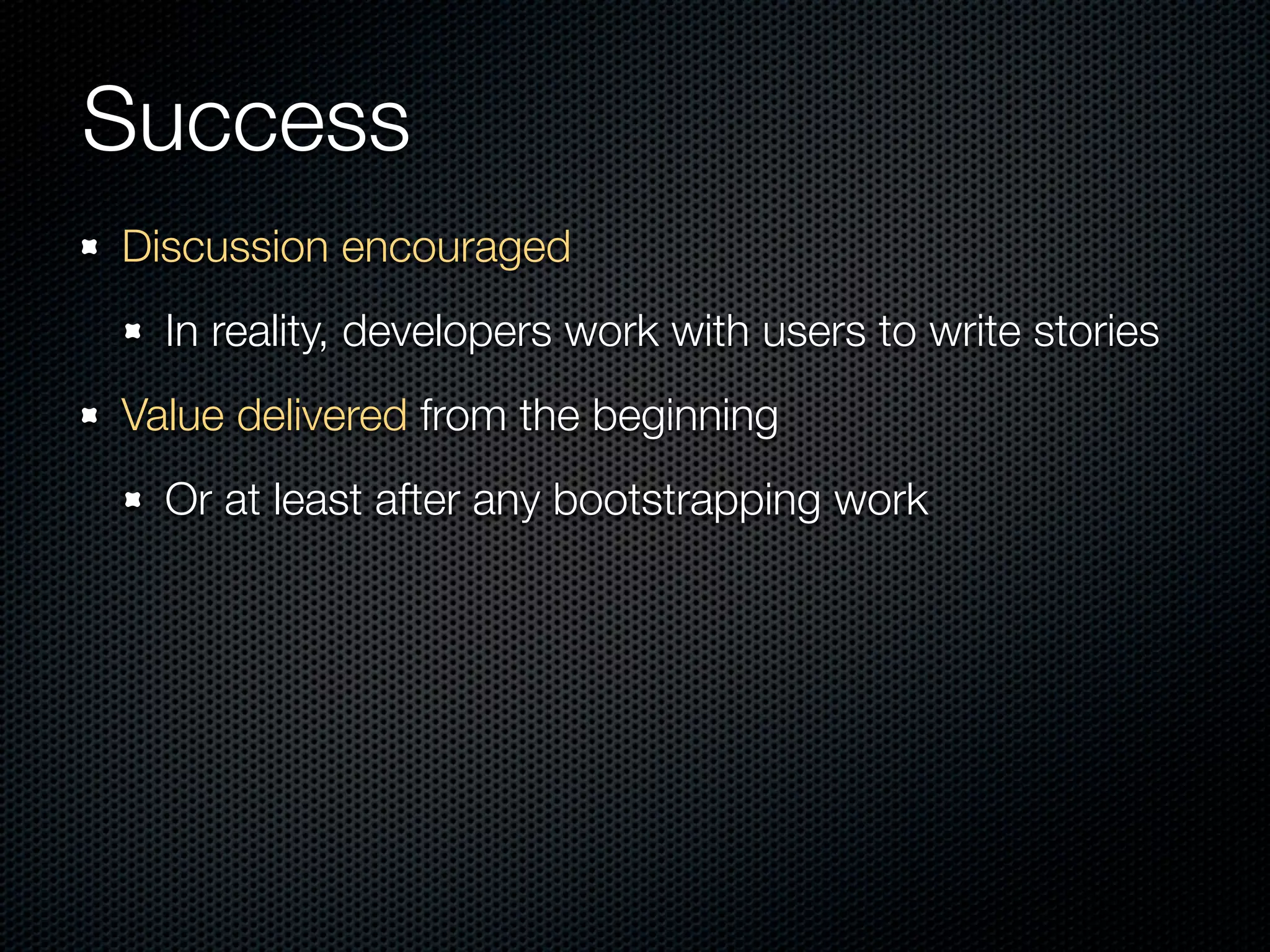 Success

- Discussion encouraged
  - In reality, developers work with users to write stories
- Value delivered from the beginning
  - Or at least after any bootstrapping work